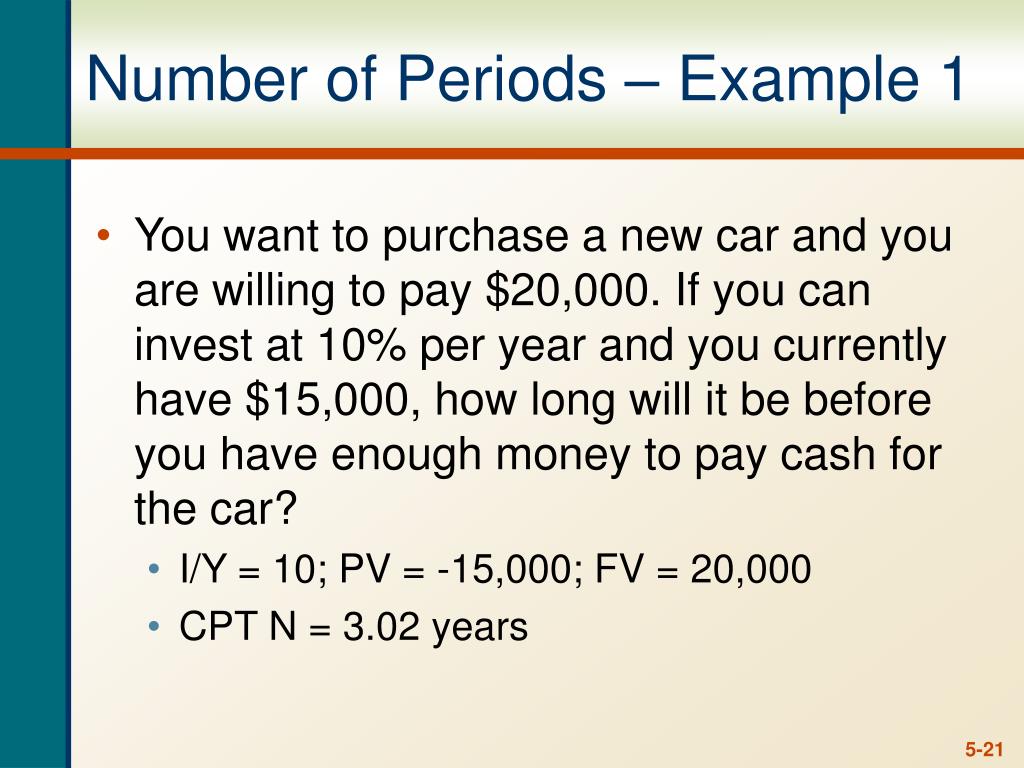 Number of Periods – Example 1

• You want to purchase a new car and you are willing to pay \$20,000. If you can invest at 10% per year and you currently have \$15,000, how long will it be before you have enough money to pay cash for the car?
  • I/Y = 10; PV = -15,000; FV = 20,000
  • CPT N = 3.02 years

5-21